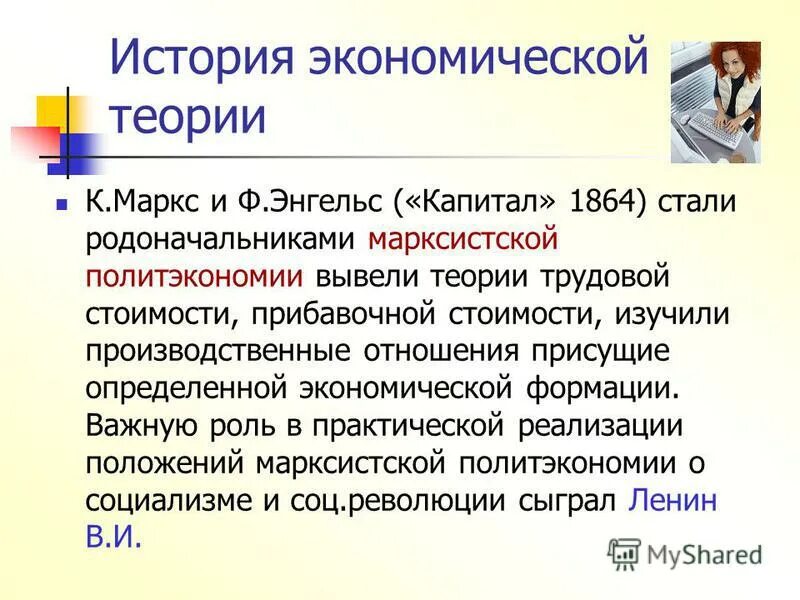 История экономической теории

К.Маркс и Ф.Энгельс («Капитал» 1864) стали родоначальниками марксистской политэкономии вывели теории трудовой стоимости, прибавочной стоимости, изучили производственные отношения присущие определенной экономической формации. Важную роль в практической реализации положений марксистской политэкономии о социализме и соц.революции сыграл Ленин В.И.

MyShared